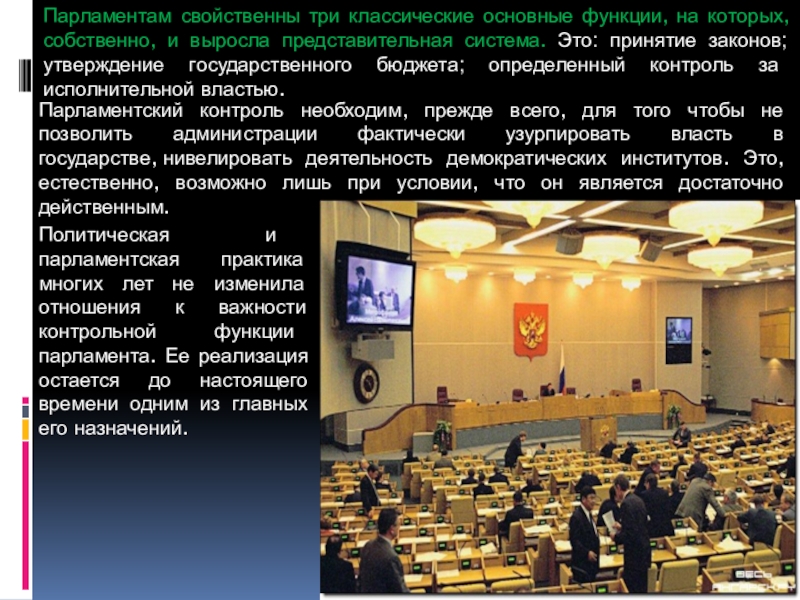 Парламентам свойственны три классические основные функции, на которых, собственно, и выросла представительная система. Это: принятие законов; утверждение государственного бюджета; определенный контроль за исполнительной властью.

Парламентский контроль необходим, прежде всего, для того чтобы не позволить администрации фактически узурпировать власть в государстве, нивелировать деятельность демократических институтов. Это, естественно, возможно лишь при условии, что он является достаточно действенным.

Политическая и парламентская практика многих лет не изменила отношения к важности контрольной функции парламента. Ее реализация остается до настоящего времени одним из главных его назначений.